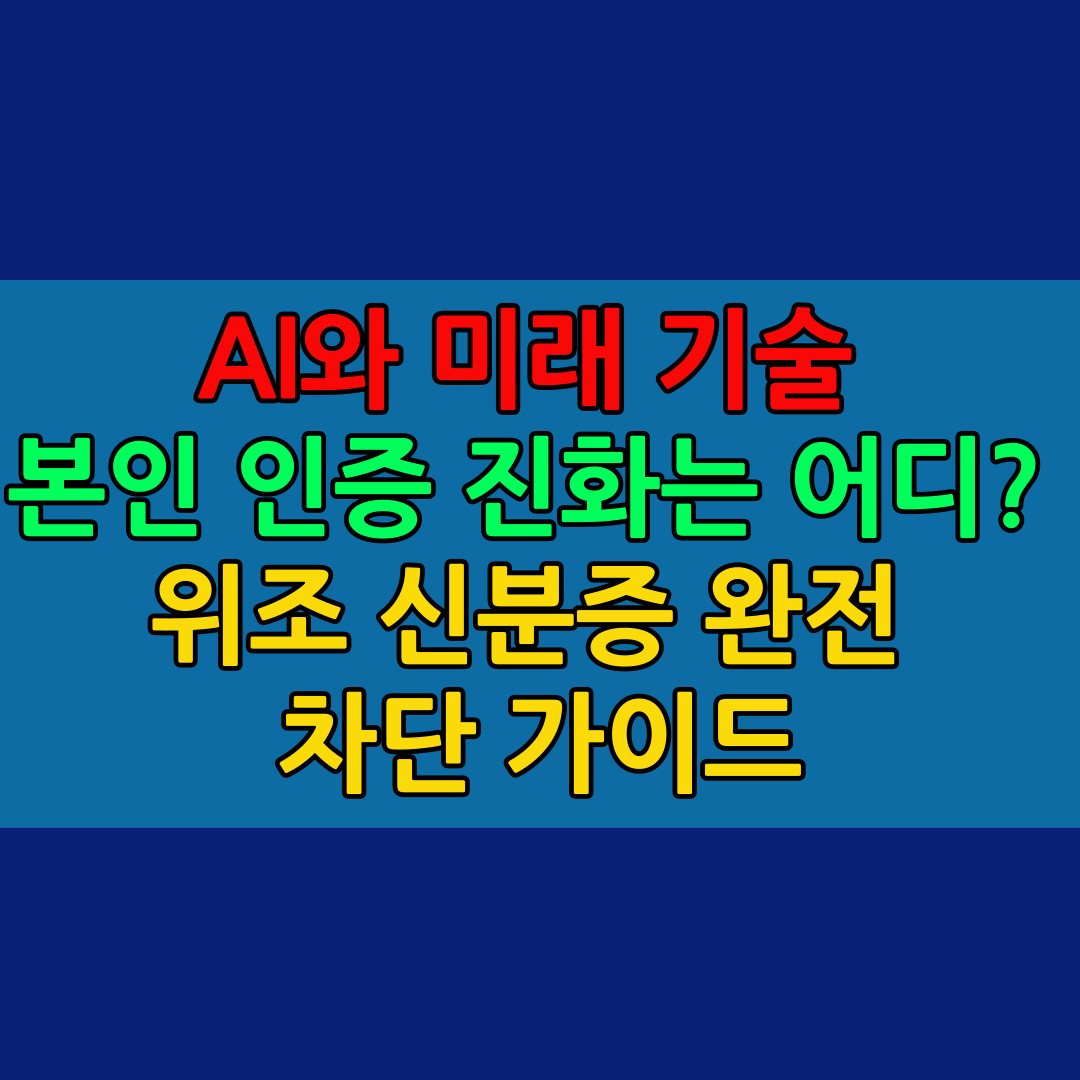 AI와 미래 기술
본인 인증 진화는 어디?
위조 신분증 완전
차단 가이드